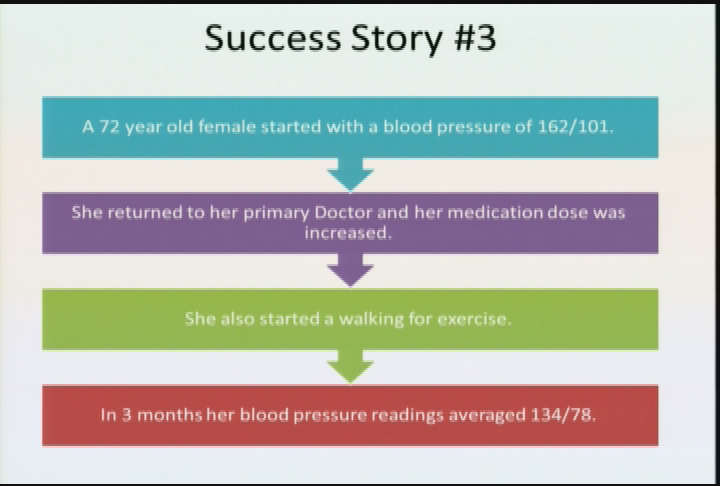 Success Story #3

A 72 year old female started with a blood pressure of 162/101.

She returned to her primary Doctor and her medication dose was increased.

She also started a walking for exercise.

In 3 months her blood pressure readings averaged 134/78.